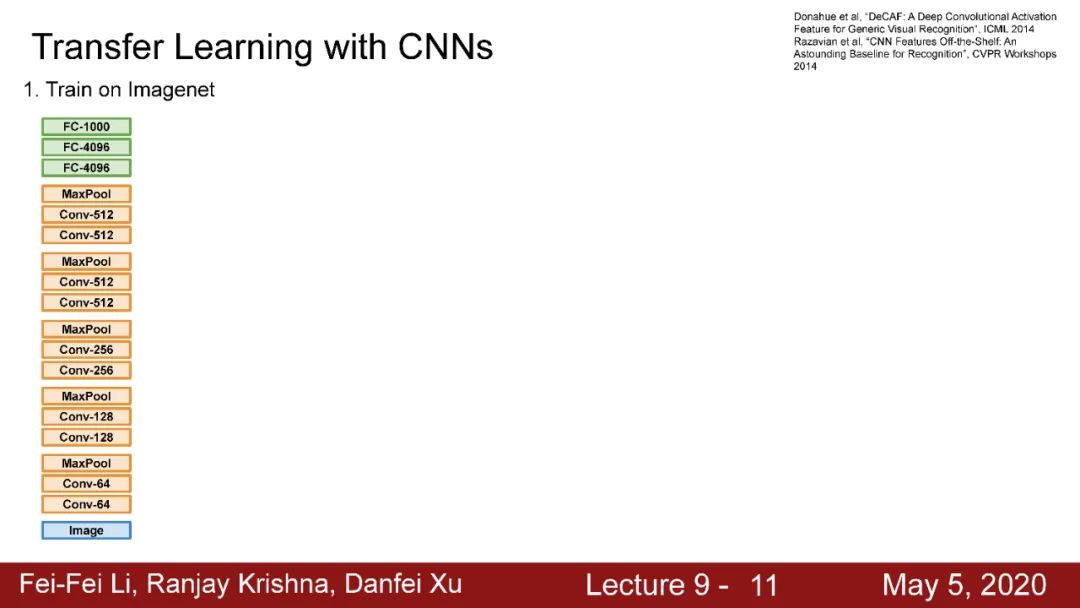 Transfer Learning with CNNs

Donahue et al, "DeCAF: A Deep Convolutional Activation Feature for Generic Visual Recognition", ICML 2014
Razavian et al, "CNN Features Off-the-Shelf: An Astounding Baseline for Recognition", CVPR Workshops 2014

1. Train on Imagenet

FC-1000
FC-4096
FC-4096
MaxPool
Conv-512
Conv-512
MaxPool
Conv-512
Conv-512
MaxPool
Conv-256
Conv-256
MaxPool
Conv-128
Conv-128
MaxPool
Conv-64
Conv-64
Image

Fei-Fei Li, Ranjay Krishna, Danfei Xu Lecture 9 - 11 May 5, 2020